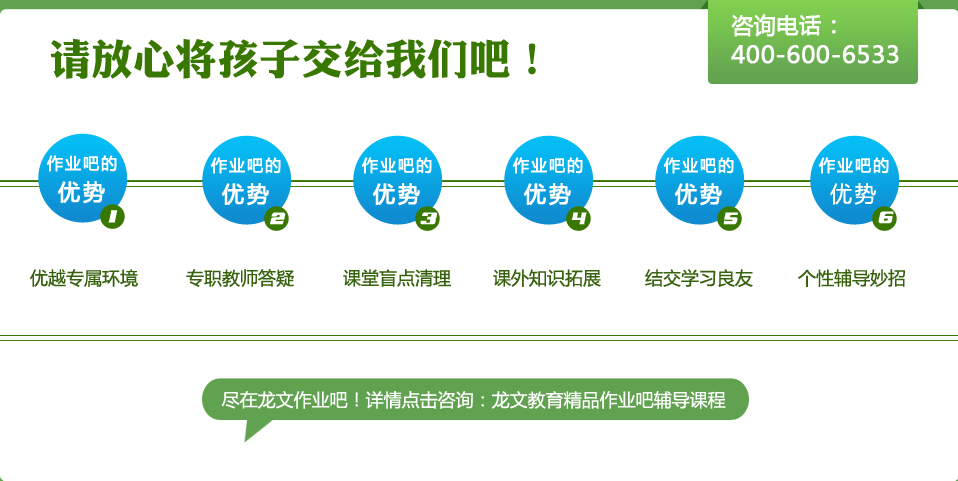 请放心将孩子交给我们吧！

咨询电话：
400-600-6533

作业吧的 优势 1
优越专属环境

作业吧的 优势 2
专职教师答疑

作业吧的 优势 3
课堂盲点清理

作业吧的 优势 4
课外知识拓展

作业吧的 优势 5
结交学习良友

作业吧的 优势 6
个性辅导妙招

尽在龙文作业吧！详情点击咨询：龙文教育精品作业吧辅导课程